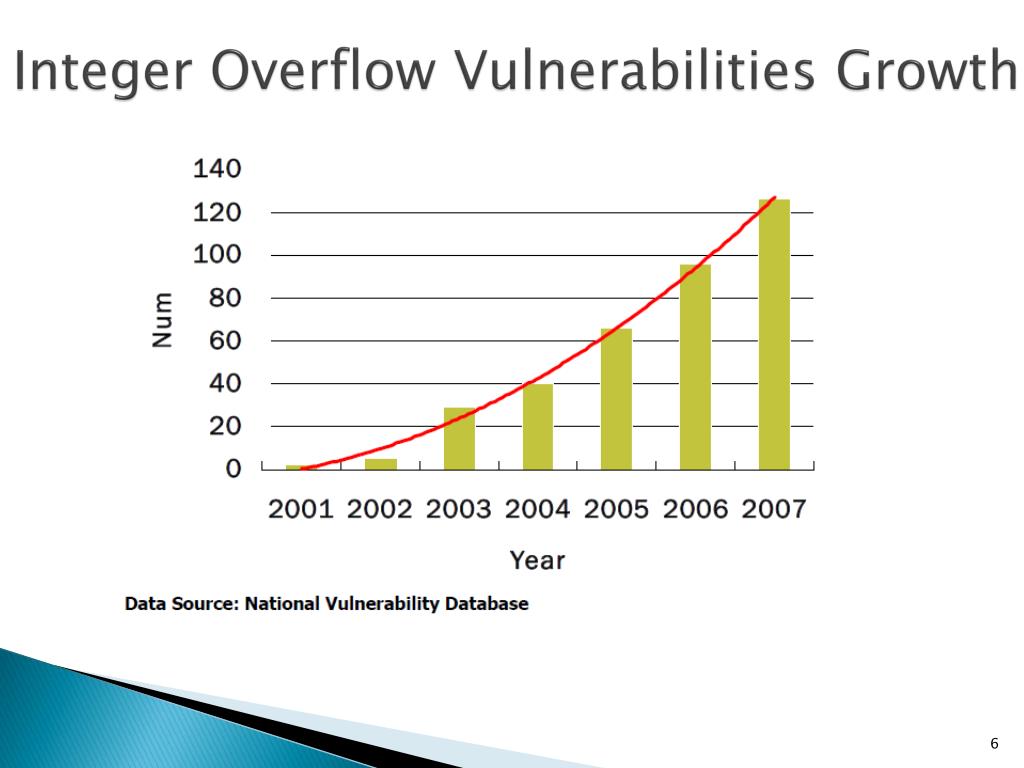 Integer Overflow Vulnerabilities Growth

140
120
100
80
60
40
20
0

Num

2001 2002 2003 2004 2005 2006 2007

Year

Data Source: National Vulnerability Database

6